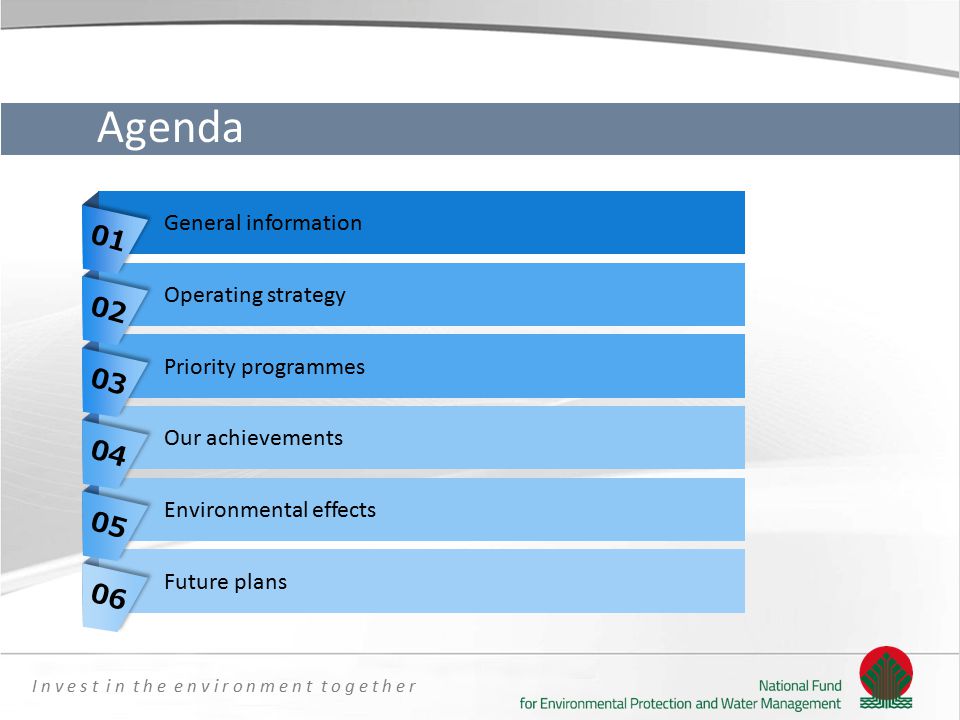 Agenda

01 General information

02 Operating strategy

03 Priority programmes

04 Our achievements

05 Environmental effects

06 Future plans

Invest in the environment together

National Fund
for Environmental Protection and Water Management